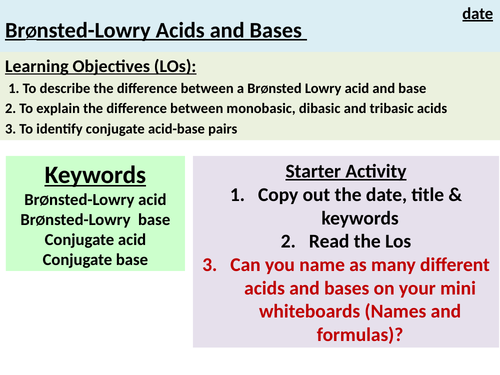 date

Brønsted-Lowry Acids and Bases

Learning Objectives (LOs):
1. To describe the difference between a Brønsted Lowry acid and base
2. To explain the difference between monobasic, dibasic and tribasic acids
3. To identify conjugate acid-base pairs

Keywords
Brønsted-Lowry acid
Brønsted-Lowry base
Conjugate acid
Conjugate base

Starter Activity
1. Copy out the date, title & keywords
2. Read the Los
3. Can you name as many different acids and bases on your mini whiteboards (Names and formulas)?